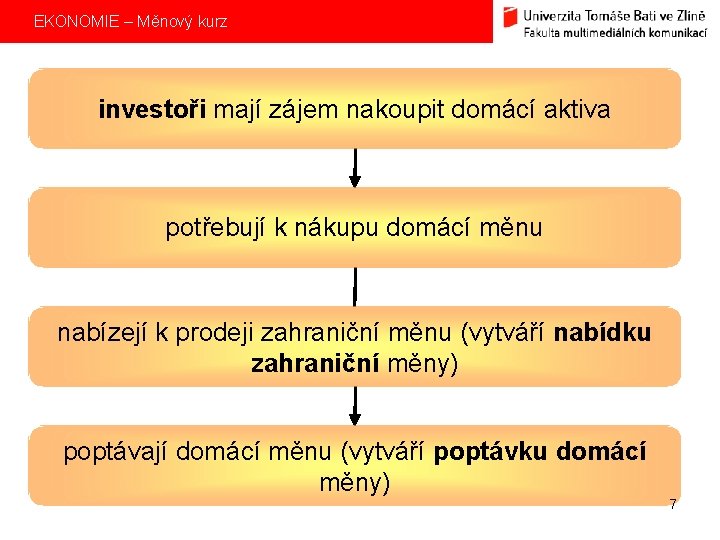 EKONOMIE – Měnový kurz

Univerzita Tomáše Bati ve Zlíně
Fakulta multimediálních komunikací

investoři mají zájem nakoupit domácí aktiva

potřebují k nákupu domácí měnu

nabízejí k prodeji zahraniční měnu (vytváří nabídku zahraniční měny)

poptávají domácí měnu (vytváří poptávku domácí měny)

7